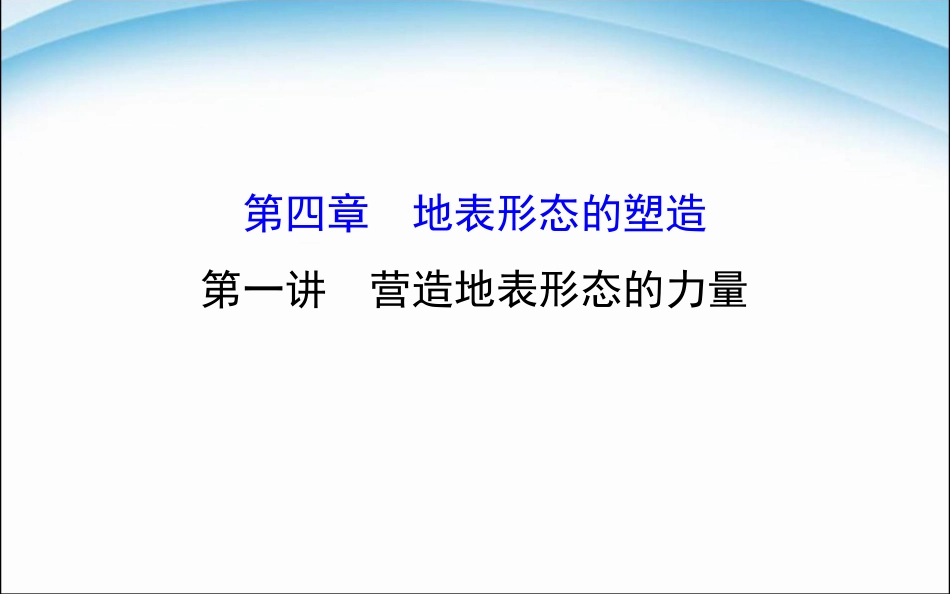 第四章　地表形态的塑造

第一讲　营造地表形态的力量